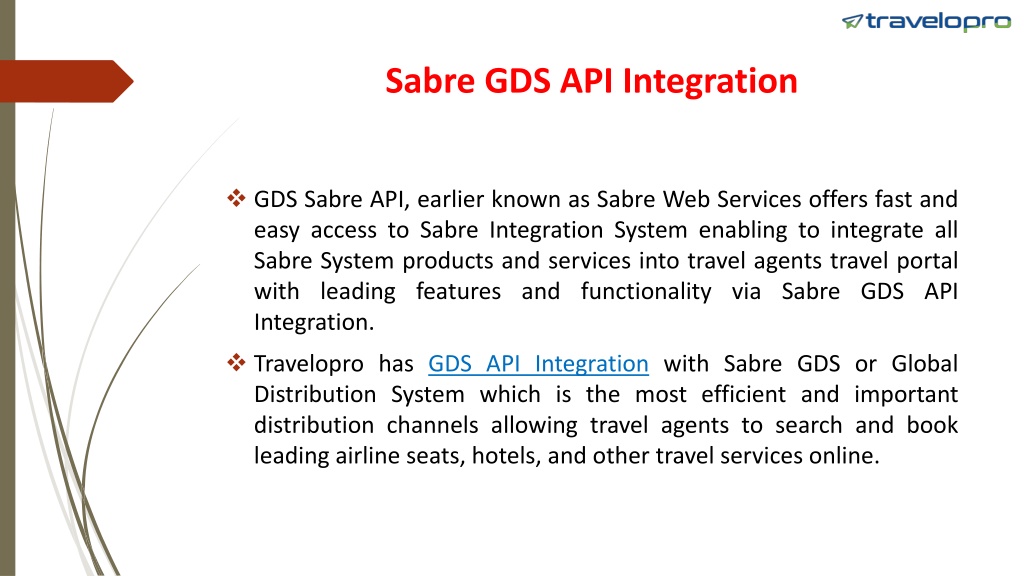 travelopro

Sabre GDS API Integration

❖ GDS Sabre API, earlier known as Sabre Web Services offers fast and easy access to Sabre Integration System enabling to integrate all Sabre System products and services into travel agents travel portal with leading features and functionality via Sabre GDS API Integration.

❖ Travelopro has GDS API Integration with Sabre GDS or Global Distribution System which is the most efficient and important distribution channels allowing travel agents to search and book leading airline seats, hotels, and other travel services online.